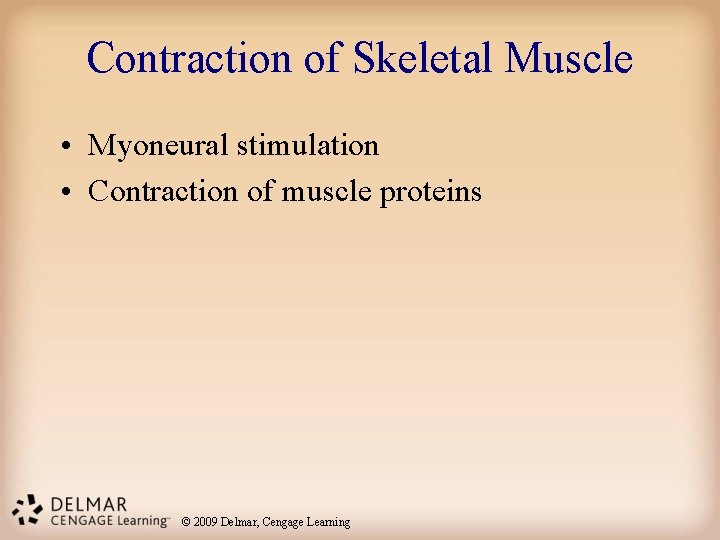 Contraction of Skeletal Muscle

• Myoneural stimulation
• Contraction of muscle proteins

DELMAR
CENGAGE Learning™

© 2009 Delmar, Cengage Learning